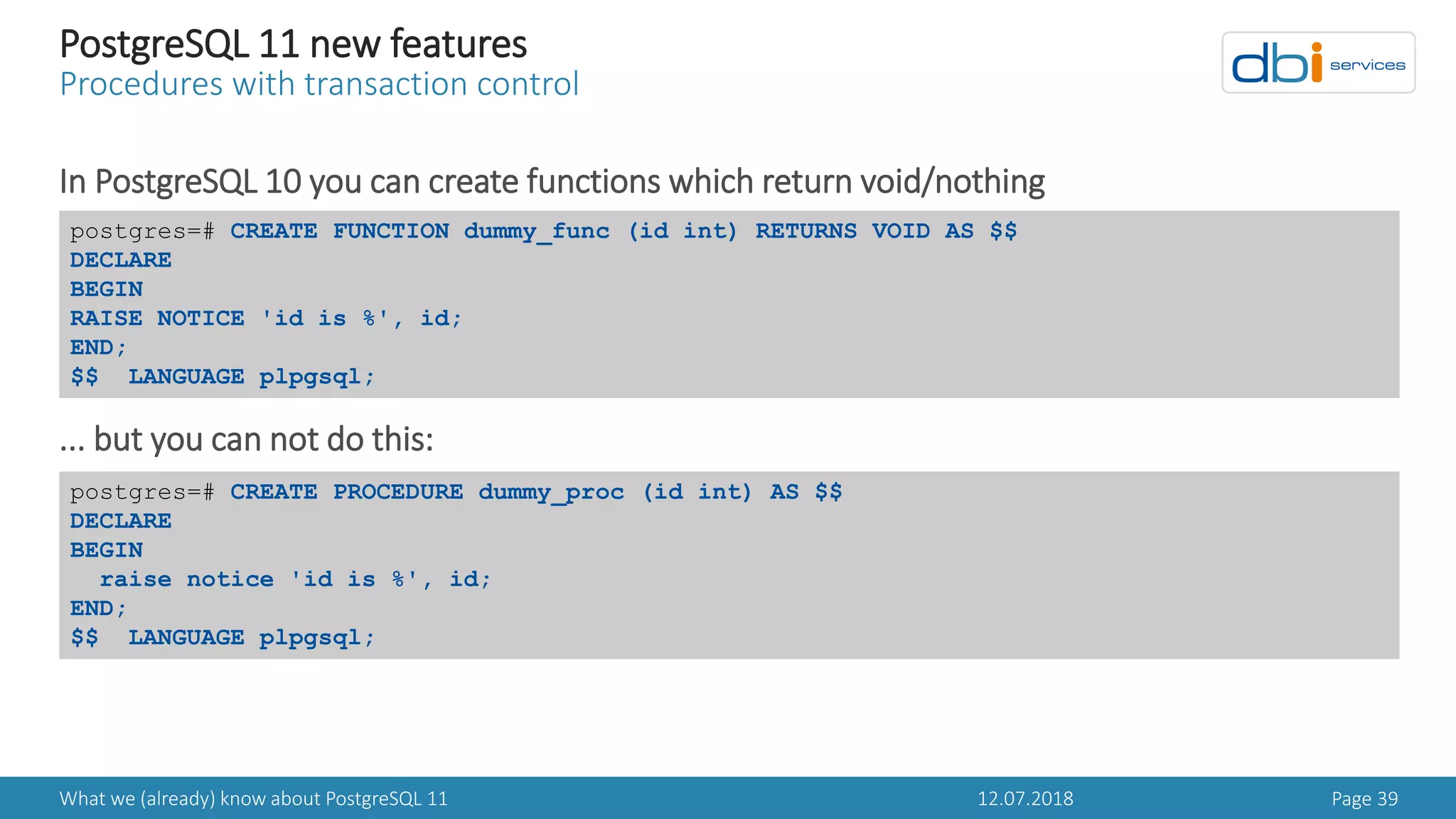 PostgreSQL 11 new features
Procedures with transaction control

dbi services

In PostgreSQL 10 you can create functions which return void/nothing

postgres=# CREATE FUNCTION dummy_func (id int) RETURNS VOID AS $$
DECLARE
BEGIN
RAISE NOTICE 'id is %', id;
END;
$$ LANGUAGE plpgsql;

... but you can not do this:

postgres=# CREATE PROCEDURE dummy_proc (id int) AS $$
DECLARE
BEGIN
  raise notice 'id is %', id;
END;
$$ LANGUAGE plpgsql;

What we (already) know about PostgreSQL 11
12.07.2018
Page 39